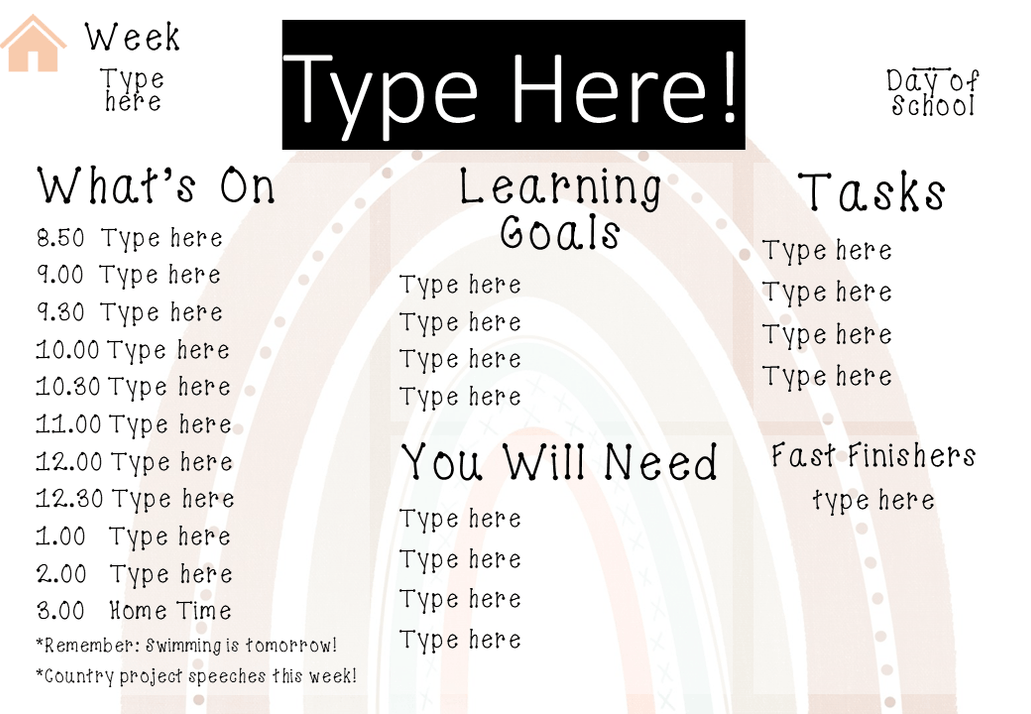 Week
Type here

Type Here!

Day of School

What's On
8.50 Type here
9.00 Type here
9.30 Type here
10.00 Type here
10.30 Type here
11.00 Type here
12.00 Type here
12.30 Type here
1.00 Type here
2.00 Type here
3.00 Home Time
*Remember: Swimming is tomorrow!
*Country project speeches this week!

Learning Goals
Type here
Type here
Type here
Type here

You Will Need
Type here
Type here
Type here
Type here

Tasks
Type here
Type here
Type here
Type here

Fast Finishers
type here